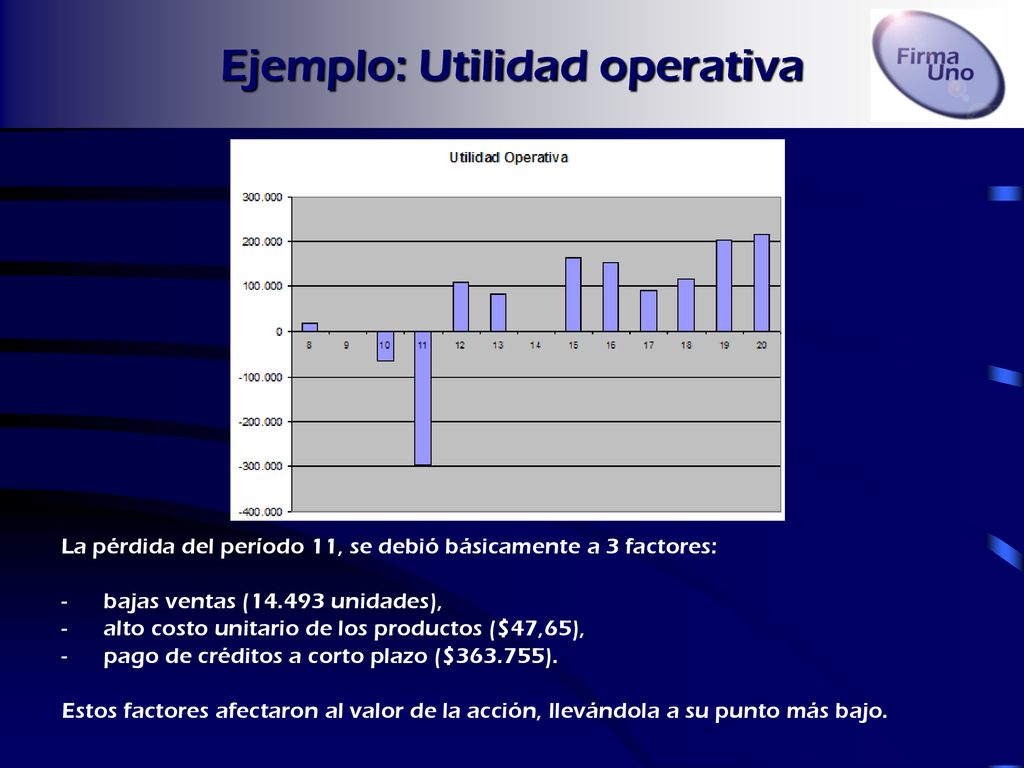 Ejemplo: Utilidad operativa

Firma Uno

Utilidad Operativa

300.000
200.000
100.000
0
-100.000
-200.000
-300.000
-400.000

8 9 10 11 12 13 14 15 16 17 18 19 20

La pérdida del periodo 11, se debió básicamente a 3 factores:

- bajas ventas (14.493 unidades),
- alto costo unitario de los productos ($47,65),
- pago de créditos a corto plazo ($363.755).

Estos factores afectaron al valor de la acción, llevándola a su punto más bajo.